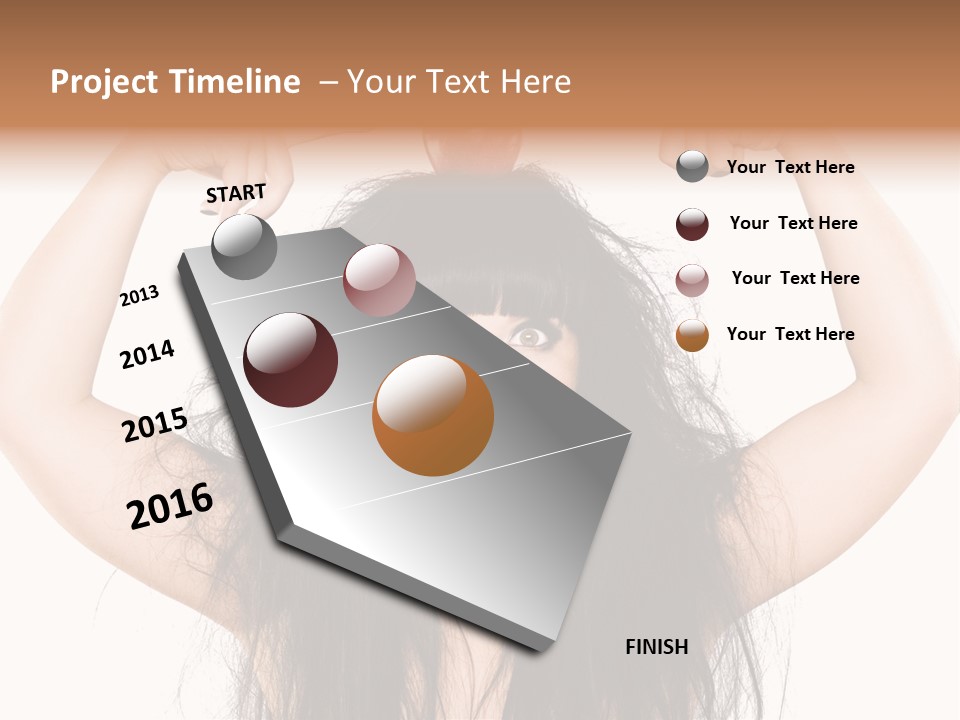 Project Timeline – Your Text Here

START

2013

2014

2015

2016

FINISH

Your Text Here

Your Text Here

Your Text Here

Your Text Here